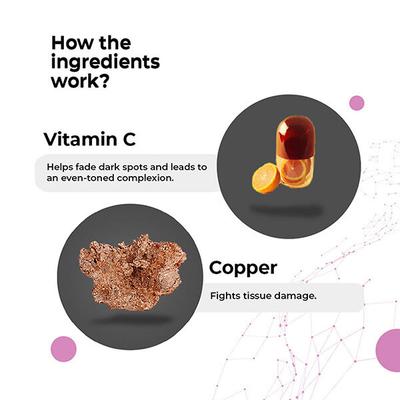 How the ingredients work?

Vitamin C

Helps fade dark spots and leads to an even-toned complexion.

Copper

Fights tissue damage.